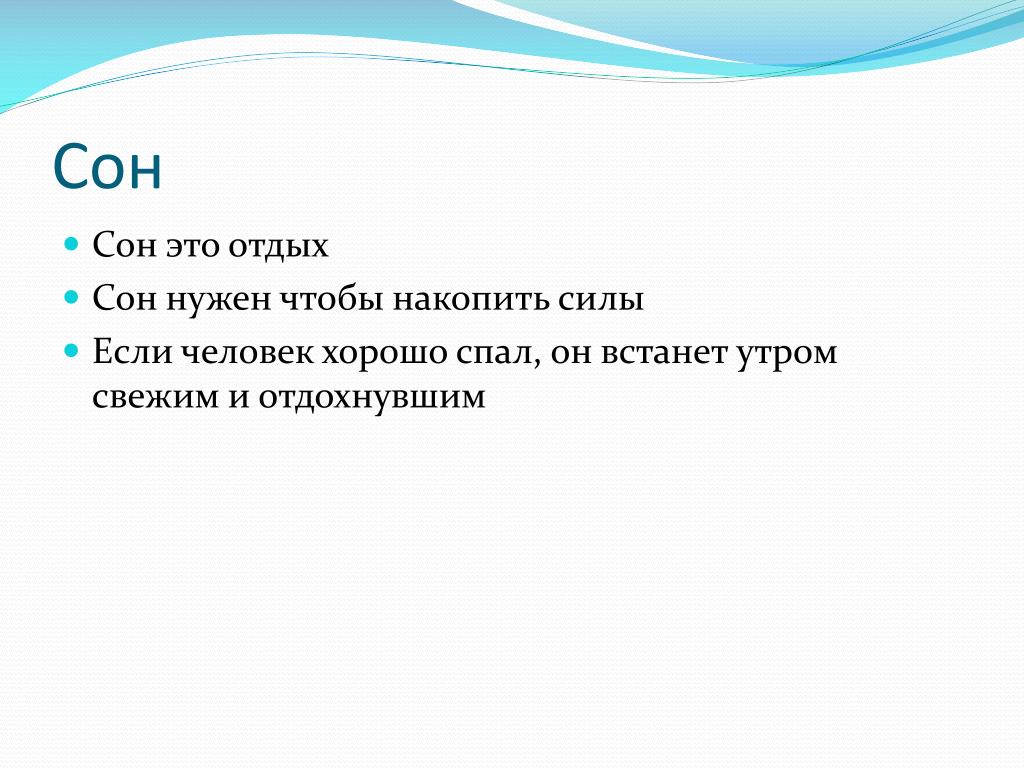 Сон

Сон это отдых

Сон нужен чтобы накопить силы

Если человек хорошо спал, он встанет утром свежим и отдохнувшим